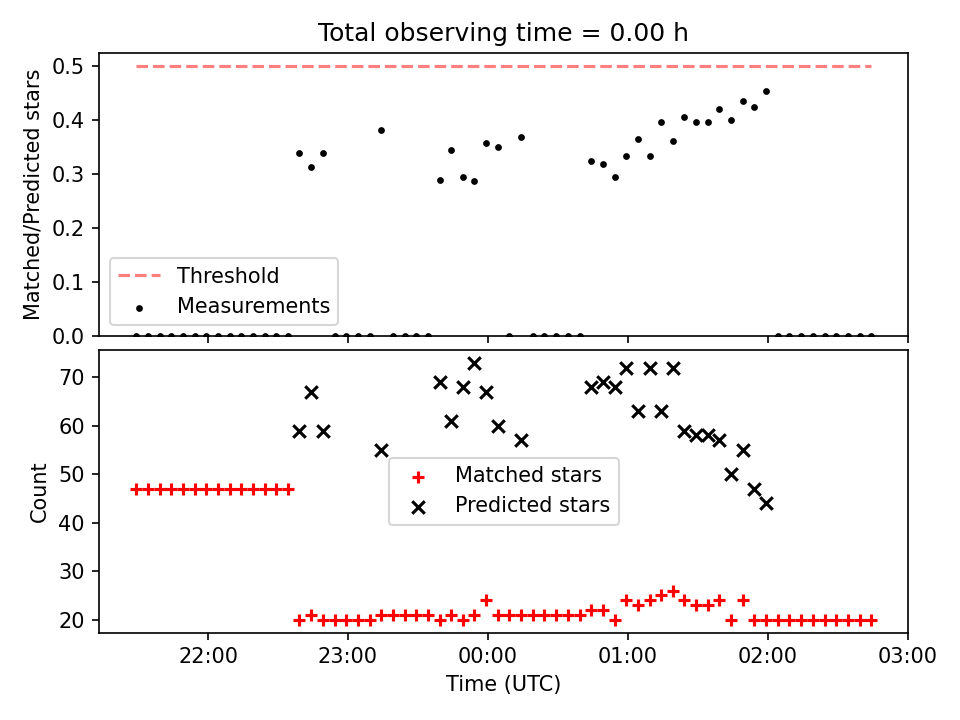 Total observing time = 0.00 h

Matched/Predicted stars

0.5
0.4
0.3
0.2
0.1
0.0

Threshold
Measurements

Count

70
60
50
40
30
20

Matched stars
Predicted stars

22:00
23:00
00:00
01:00
02:00
03:00

Time (UTC)